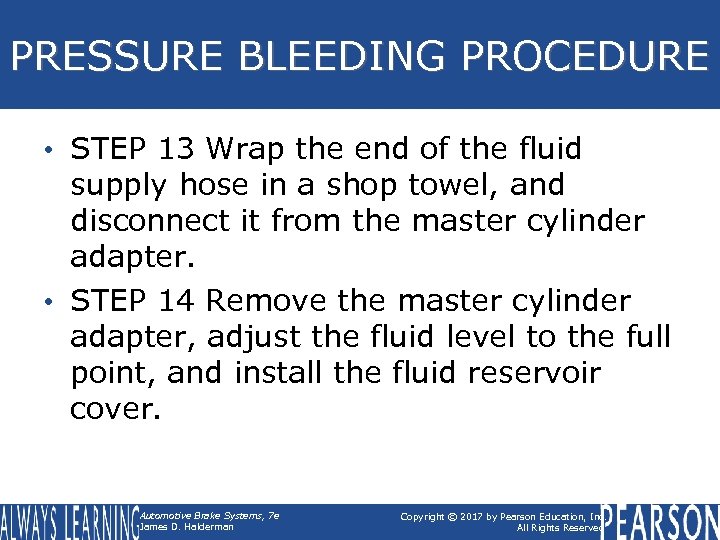 PRESSURE BLEEDING PROCEDURE

• STEP 13 Wrap the end of the fluid supply hose in a shop towel, and disconnect it from the master cylinder adapter.

• STEP 14 Remove the master cylinder adapter, adjust the fluid level to the full point, and install the fluid reservoir cover.

ALWAYS LEARNING

Automotive Brake Systems, 7e
James D. Halderman

Copyright © 2017 by Pearson Education, Inc.
All Rights Reserved

PEARSON